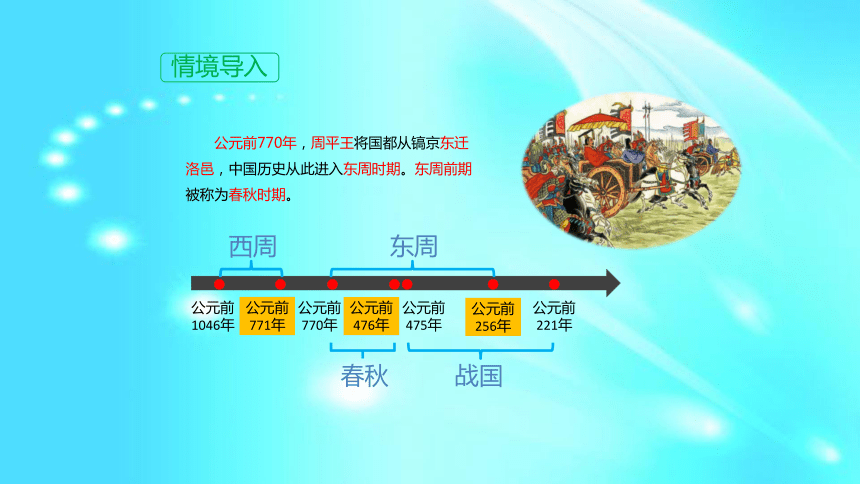 情境导入

公元前770年，周平王将国都从镐京东迁洛邑，中国历史从此进入东周时期。东周前期被称为春秋时期。

西周

东周

公元前1046年

公元前771年

公元前770年

公元前476年

公元前475年

公元前256年

公元前221年

春秋

战国